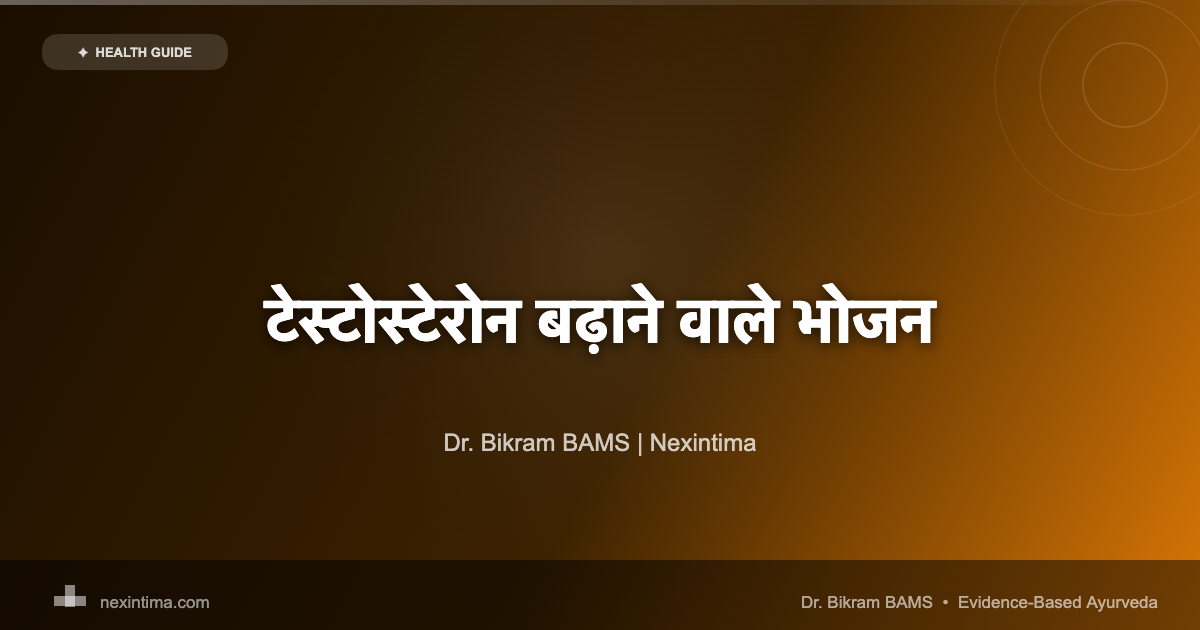 ✦ HEALTH GUIDE

टेस्टोस्टेरोन बढ़ाने वाले भोजन

Dr. Bikram BAMS | Nexintima

nexintima.com

Dr. Bikram BAMS • Evidence-Based Ayurveda